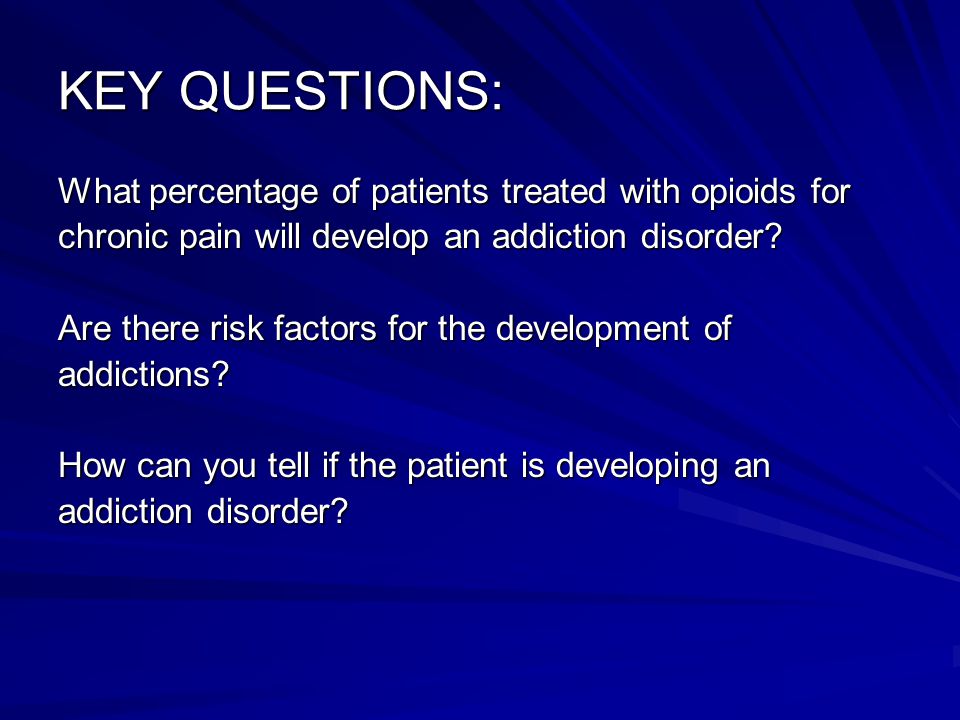 KEY QUESTIONS:

What percentage of patients treated with opioids for chronic pain will develop an addiction disorder?

Are there risk factors for the development of addictions?

How can you tell if the patient is developing an addiction disorder?